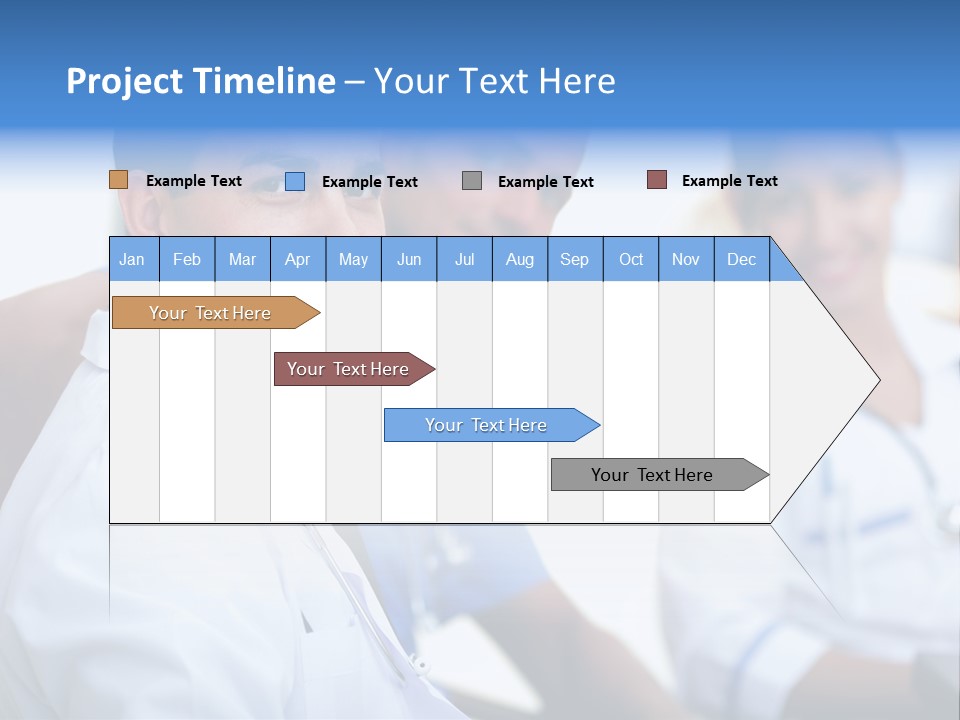 Project Timeline – Your Text Here

Example Text
Example Text
Example Text
Example Text

| Jan | Feb | Mar | Apr | May | Jun | Jul | Aug | Sep | Oct | Nov | Dec |
|---|---|---|---|---|---|---|---|---|---|---|---|

Your Text Here
Your Text Here
Your Text Here
Your Text Here